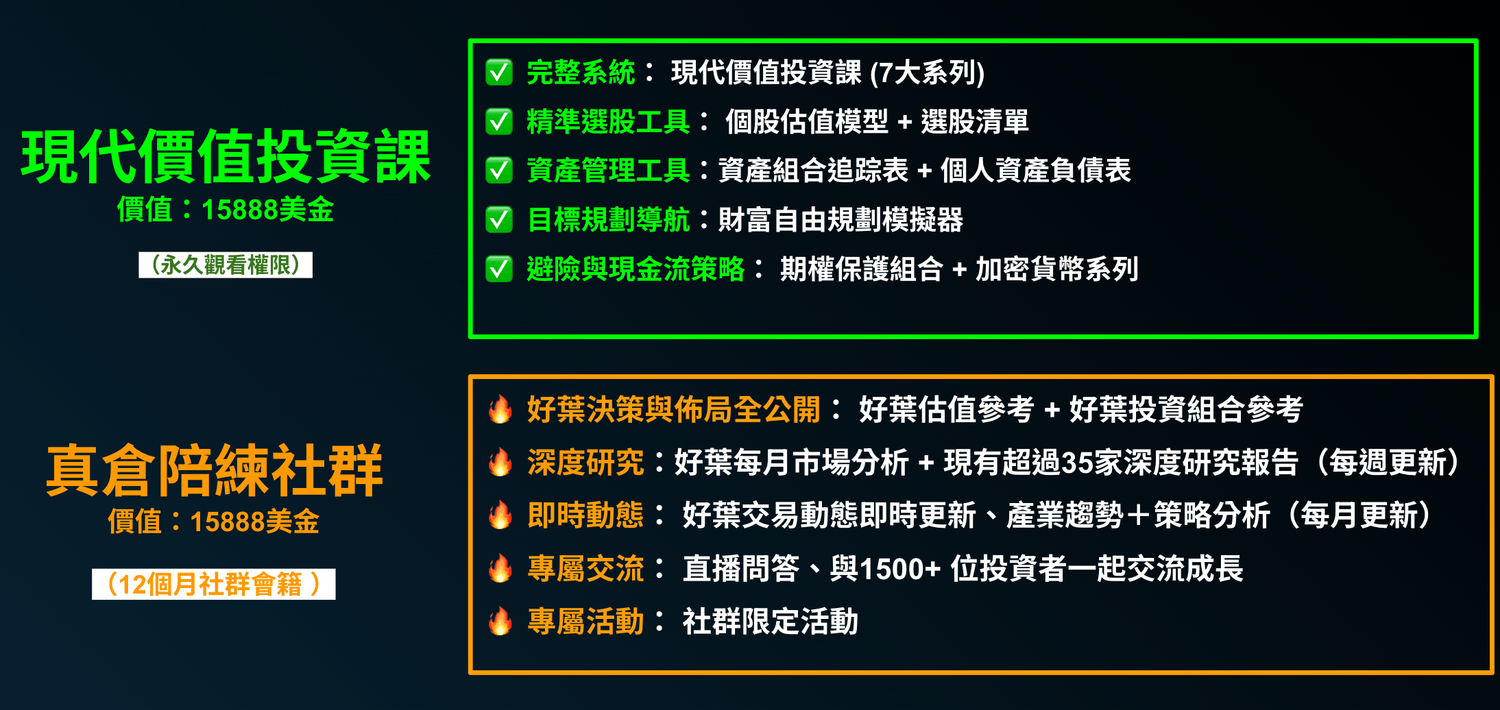 現代價值投資課
價值：15888美金

（永久觀看權限）

✅ 完整系統： 現代價值投資課 (7大系列)
✅ 精準選股工具： 個股估值模型 + 選股清單
✅ 資產管理工具：資產組合追踪表 + 個人資產負債表
✅ 目標規劃導航：財富自由規劃模擬器
✅ 避險與現金流策略： 期權保護組合 + 加密貨幣系列

真倉陪練社群
價值：15888美金

（12個月社群會籍 ）

🔥 好葉決策與佈局全公開： 好葉估值參考 + 好葉投資組合參考
🔥 深度研究：好葉每月市場分析 + 現有超過35家深度研究報告（每週更新）
🔥 即時動態： 好葉交易動態即時更新、產業趨勢＋策略分析（每月更新）
🔥 專屬交流： 直播問答、與1500+ 位投資者一起交流成長
🔥 專屬活動： 社群限定活動